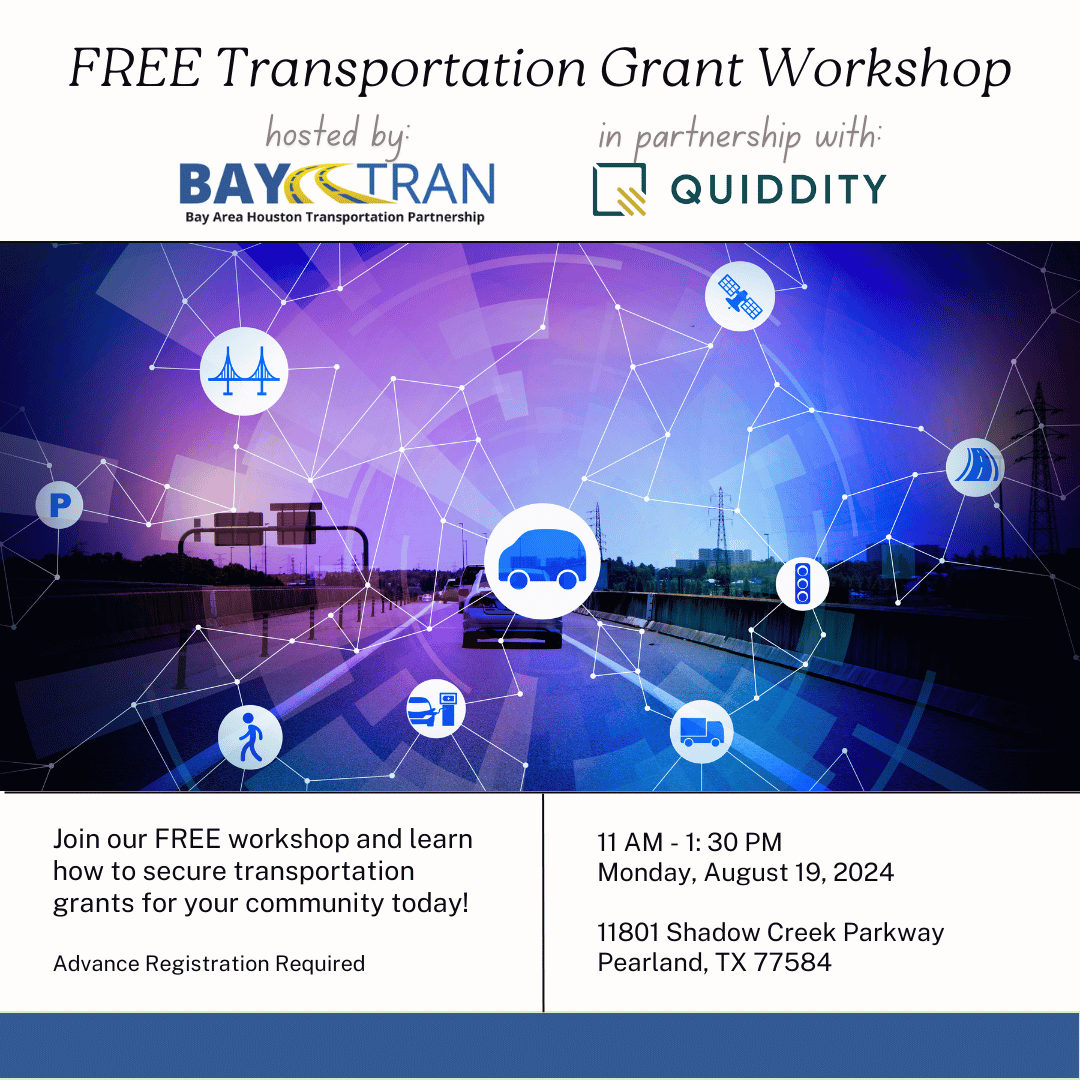 FREE Transportation Grant Workshop

hosted by:

BAY TRAN
Bay Area Houston Transportation Partnership

in partnership with:

QUIDDITY

P

Join our FREE workshop and learn how to secure transportation grants for your community today!

Advance Registration Required

11 AM - 1: 30 PM
Monday, August 19, 2024

11801 Shadow Creek Parkway
Pearland, TX 77584